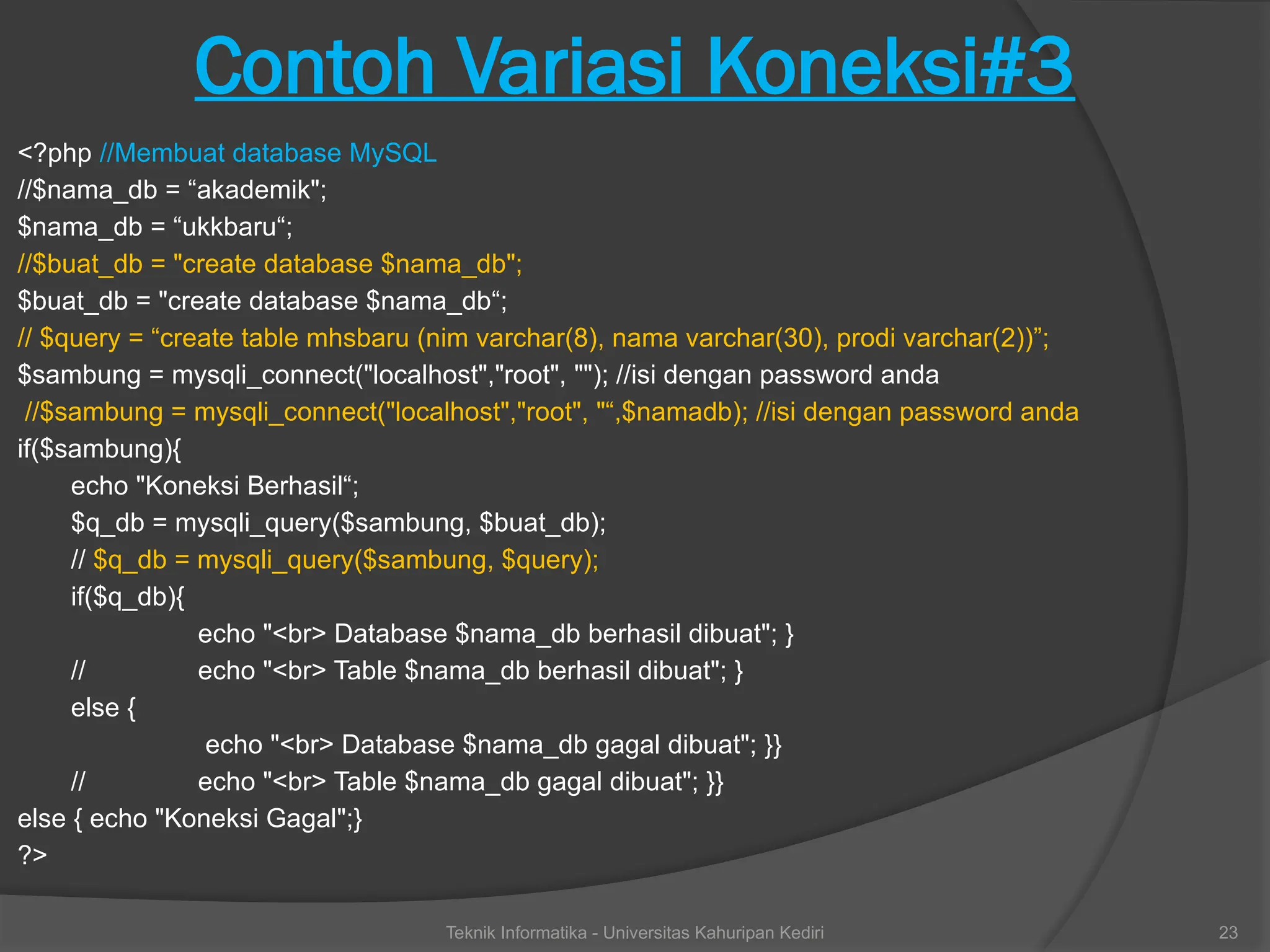 Contoh Variasi Koneksi#3

<?php //Membuat database MySQL
//$nama_db = “akademik";
$nama_db = “ukkbaru“;
//$buat_db = "create database $nama_db";
$buat_db = "create database $nama_db“;
// $query = “create table mhsbaru (nim varchar(8), nama varchar(30), prodi varchar(2))”;
$sambung = mysqli_connect("localhost","root", ""); //isi dengan password anda
//$sambung = mysqli_connect("localhost","root", "“,$namadb); //isi dengan password anda
if($sambung){
echo "Koneksi Berhasil“;
$q_db = mysqli_query($sambung, $buat_db);
// $q_db = mysqli_query($sambung, $query);
if($q_db){
echo "<br> Database $nama_db berhasil dibuat"; }
// echo "<br> Table $nama_db berhasil dibuat"; }
else {
echo "<br> Database $nama_db gagal dibuat"; }}
// echo "<br> Table $nama_db gagal dibuat"; }}
else { echo "Koneksi Gagal";}
?>

Teknik Informatika - Universitas Kahuripan Kediri
23